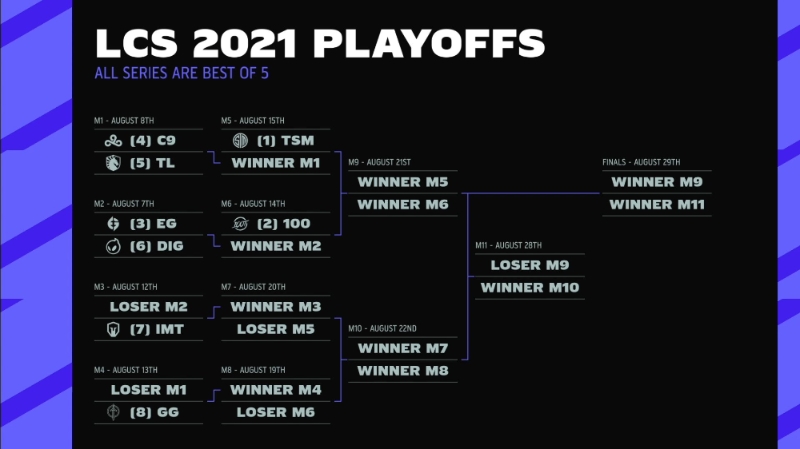 LCS 2021 PLAYOFFS
ALL SERIES ARE BEST OF 5

M1 - AUGUST 8TH
(4) C9
(5) TL

M2 - AUGUST 7TH
(3) EG
(6) DIG

M3 - AUGUST 12TH
LOSER M2
(7) IMT

M4 - AUGUST 13TH
LOSER M1
(8) GG

M5 - AUGUST 15TH
(1) TSM
WINNER M1

M6 - AUGUST 14TH
(2) 100
WINNER M2

M7 - AUGUST 20TH
WINNER M3
LOSER M5

M8 - AUGUST 19TH
WINNER M4
LOSER M6

M9 - AUGUST 21ST
WINNER M5
WINNER M6

M10 - AUGUST 22ND
WINNER M7
WINNER M8

M11 - AUGUST 28TH
LOSER M9
WINNER M10

FINALS - AUGUST 29TH
WINNER M9
WINNER M11